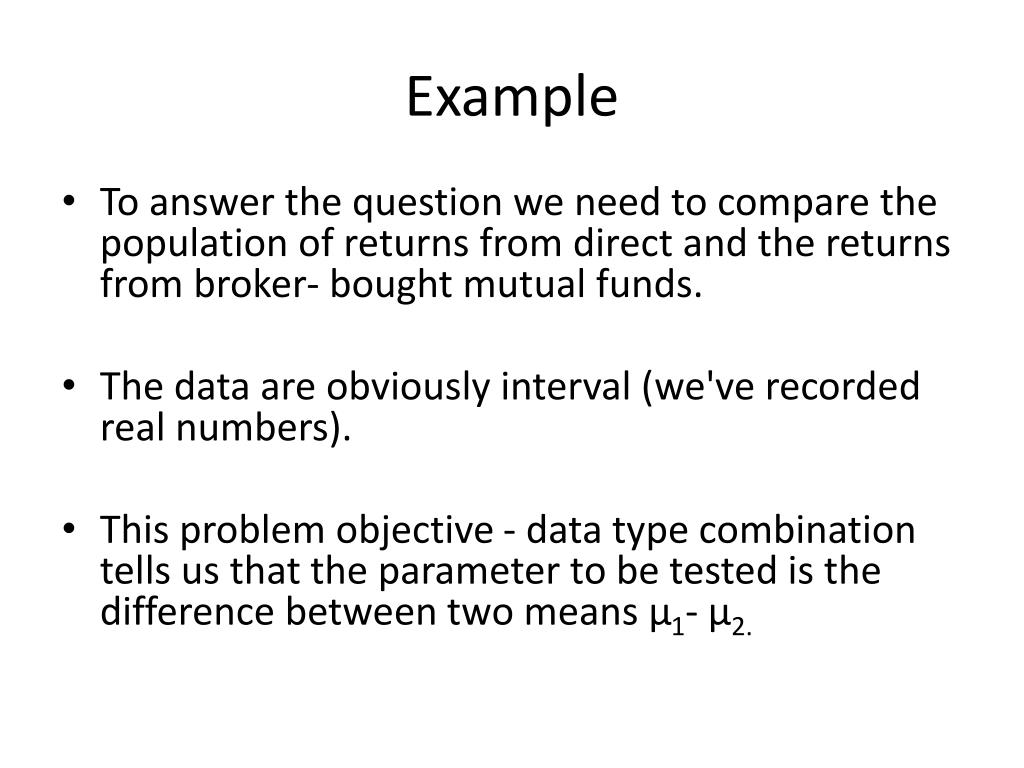 Example

• To answer the question we need to compare the population of returns from direct and the returns from broker- bought mutual funds.

• The data are obviously interval (we've recorded real numbers).

• This problem objective - data type combination tells us that the parameter to be tested is the difference between two means $\mu_1$- $\mu_{2.}$